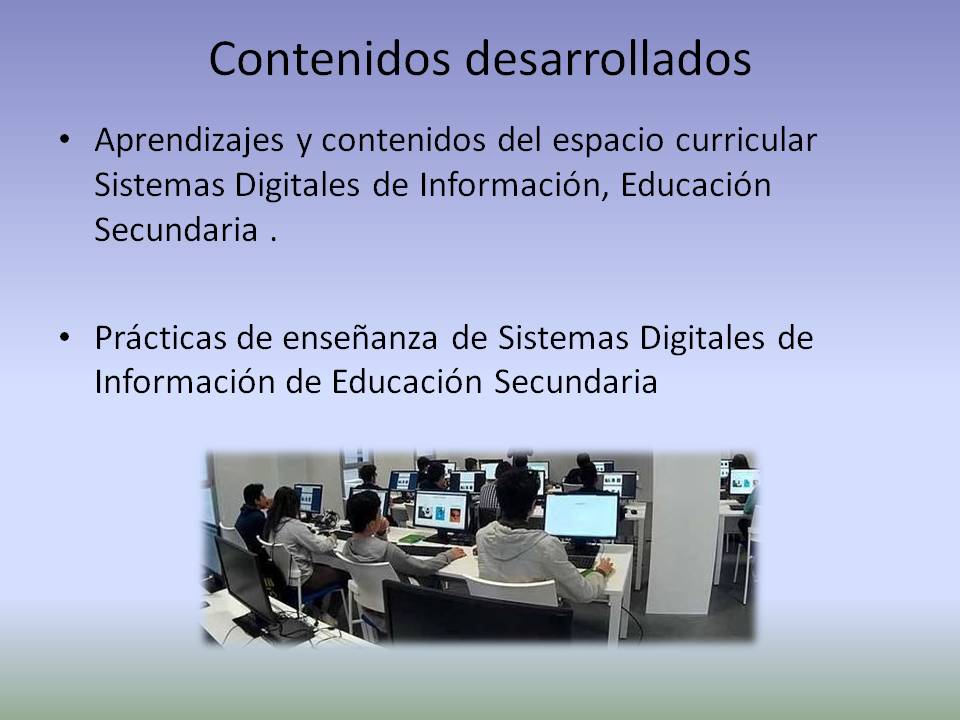 Contenidos desarrollados

• Aprendizajes y contenidos del espacio curricular Sistemas Digitales de Información, Educación Secundaria .

• Prácticas de enseñanza de Sistemas Digitales de Información de Educación Secundaria